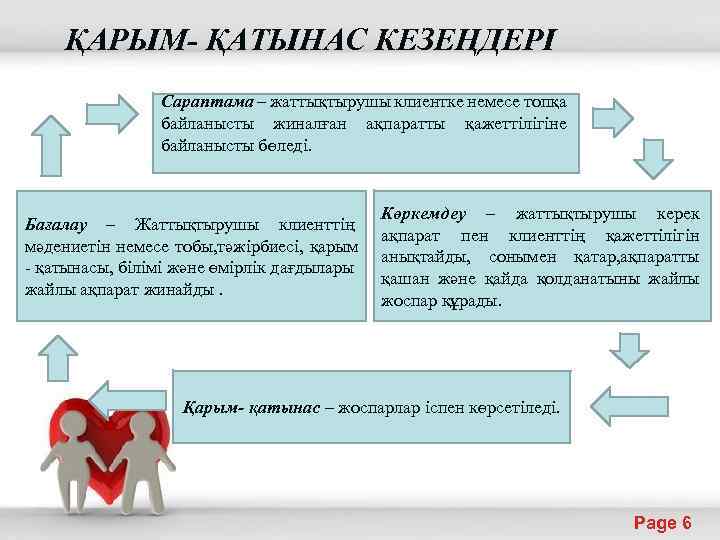 ҚАРЫМ- ҚАТЫНАС КЕЗЕҢДЕРІ

Сараптама – жаттықтырушы клиентке немесе топқа байланысты жиналған ақпаратты қажеттілігіне байланысты бөледі.

Бағалау – Жаттықтырушы клиенттің мәдениетін немесе тобы,тәжірбиесі, қарым - қатынасы, білімі және өмірлік дағдылары жайлы ақпарат жинайды .

Көркемдеу – жаттықтырушы керек ақпарат пен клиенттің қажеттілігін анықтайды, сонымен қатар,ақпаратты қашан және қайда қолданатыны жайлы жоспар құрады.

Қарым- қатынас – жоспарлар іспен көрсетіледі.

Page 6